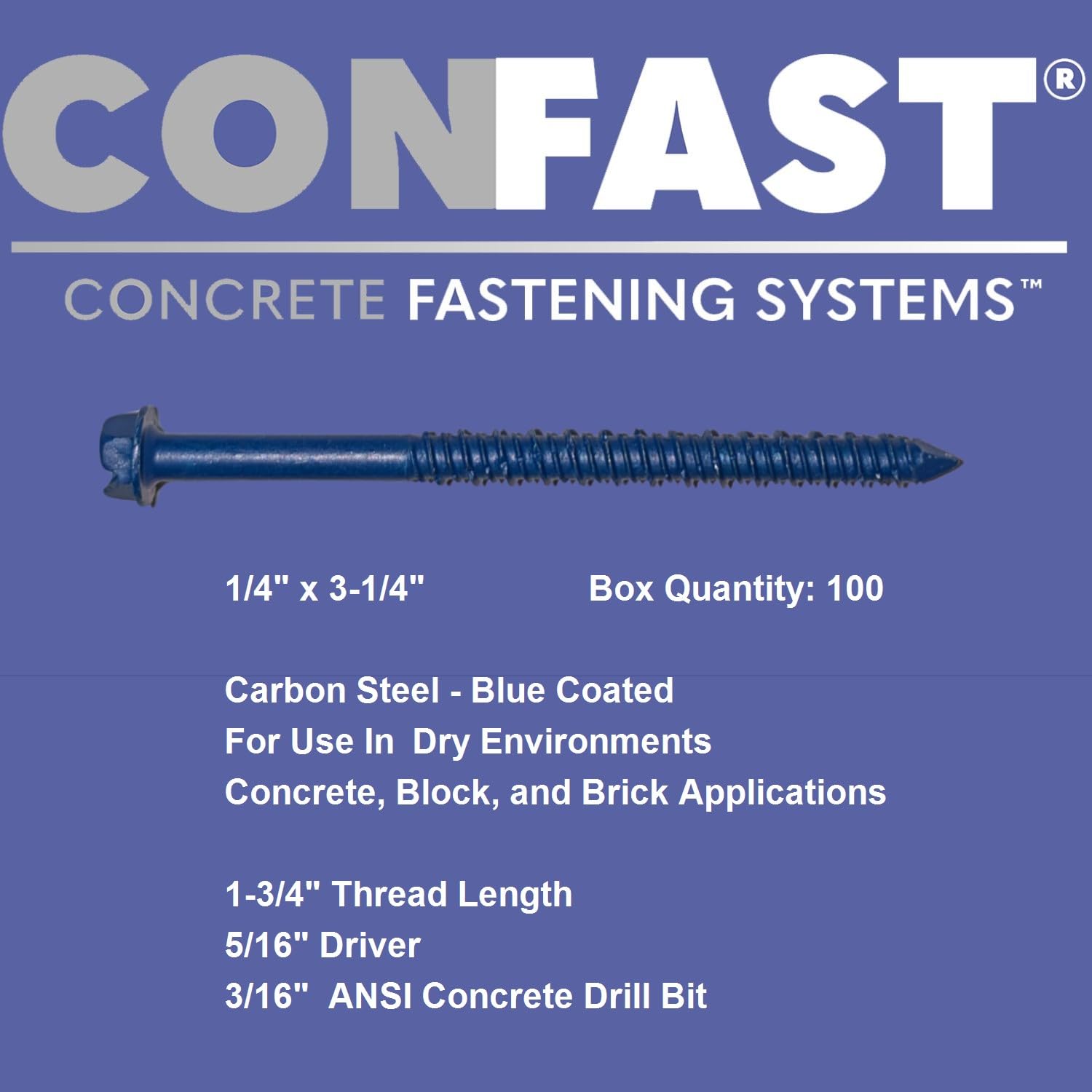 CONFAST®

CONCRETE FASTENING SYSTEMS™

1/4" x 3-1/4"

Box Quantity: 100

Carbon Steel - Blue Coated
For Use In Dry Environments
Concrete, Block, and Brick Applications

1-3/4" Thread Length
5/16" Driver
3/16" ANSI Concrete Drill Bit